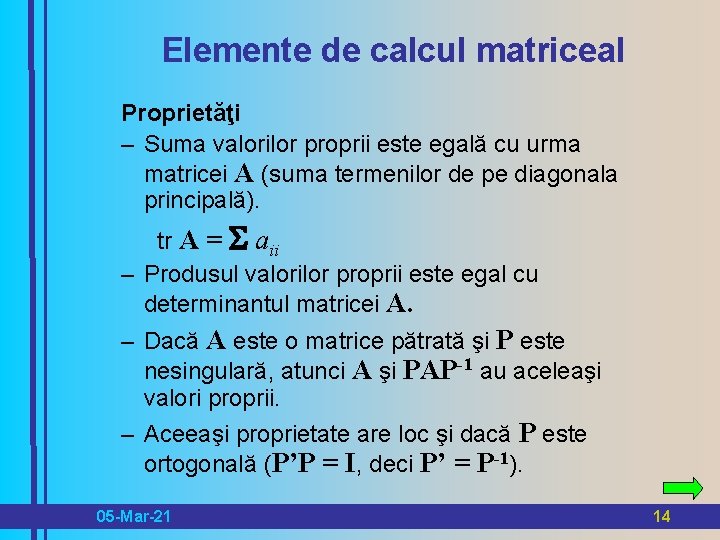 Elemente de calcul matriceal

Proprietăţi

– Suma valorilor proprii este egală cu urma matricei $\mathbf{A}$ (suma termenilor de pe diagonala principală).

tr $\mathbf{A} = \Sigma\, a_{ii}$

– Produsul valorilor proprii este egal cu determinantul matricei $\mathbf{A}$.

– Dacă $\mathbf{A}$ este o matrice pătrată şi $\mathbf{P}$ este nesingulară, atunci $\mathbf{A}$ şi $\mathbf{PAP^{-1}}$ au aceleaşi valori proprii.

– Aceeaşi proprietate are loc şi dacă $\mathbf{P}$ este ortogonală ($\mathbf{P'P = I}$, deci $\mathbf{P' = P^{-1}}$).

05-Mar-21

14